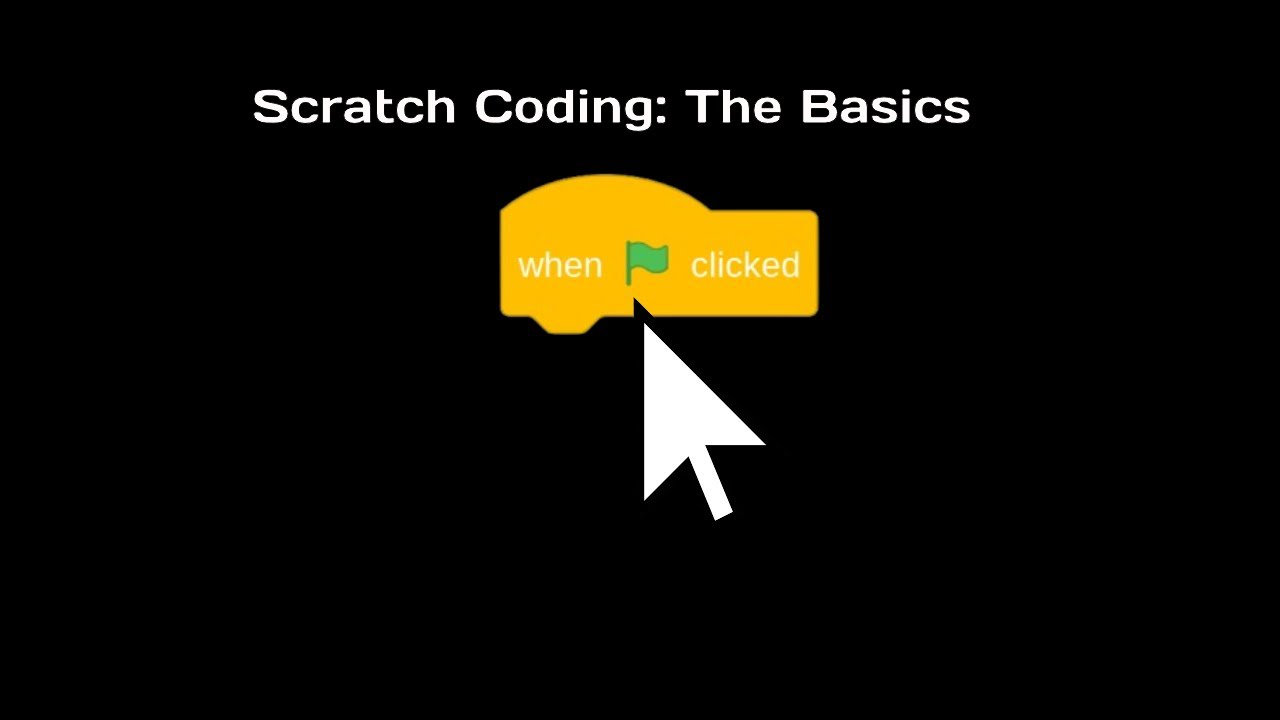 Scratch Coding: The Basics

when clicked